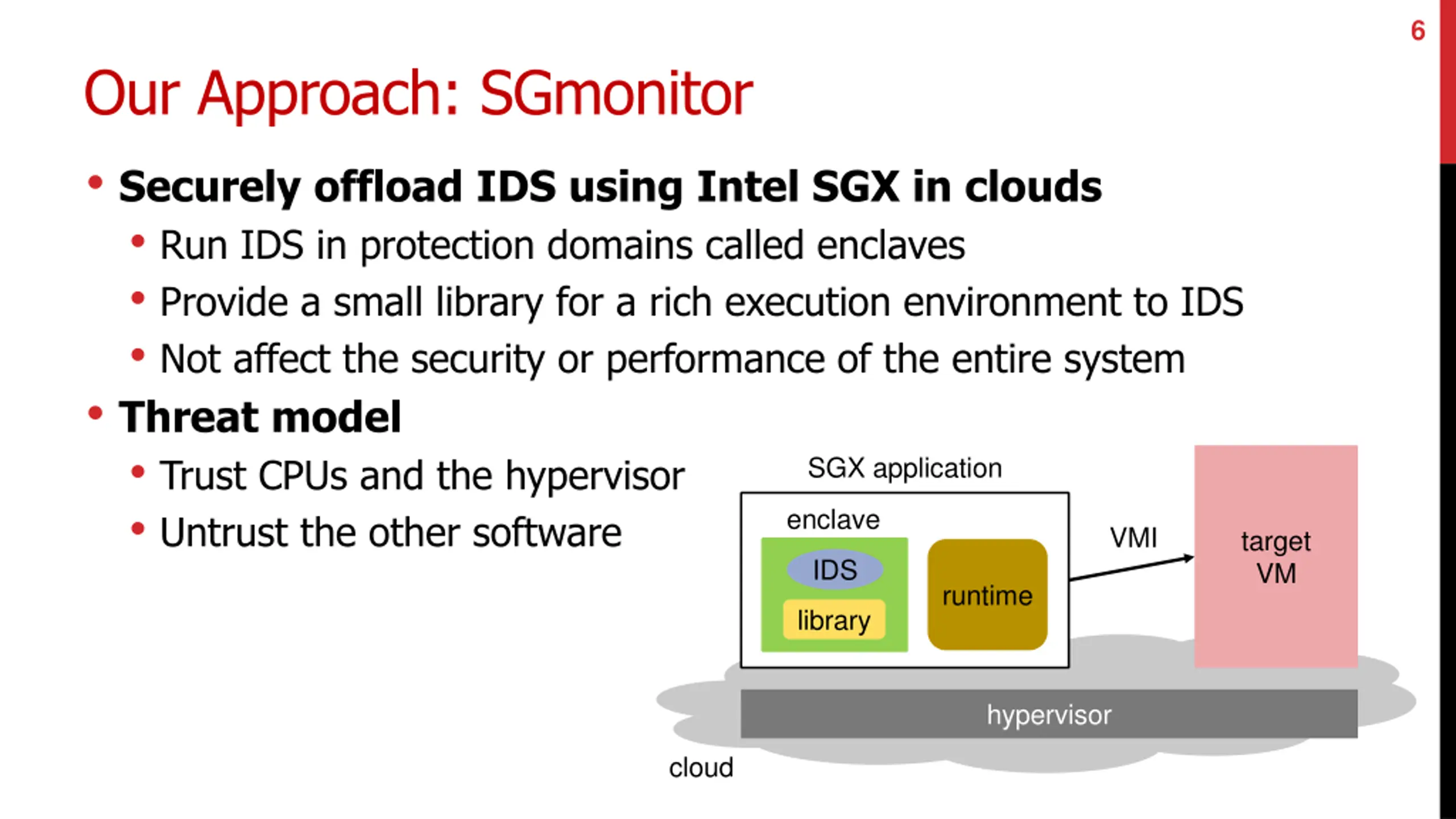 6

Our Approach: SGmonitor

• Securely offload IDS using Intel SGX in clouds
  • Run IDS in protection domains called enclaves
  • Provide a small library for a rich execution environment to IDS
  • Not affect the security or performance of the entire system
• Threat model
  • Trust CPUs and the hypervisor
  • Untrust the other software

SGX application
enclave
IDS
library
runtime
VMI
target VM
hypervisor
cloud